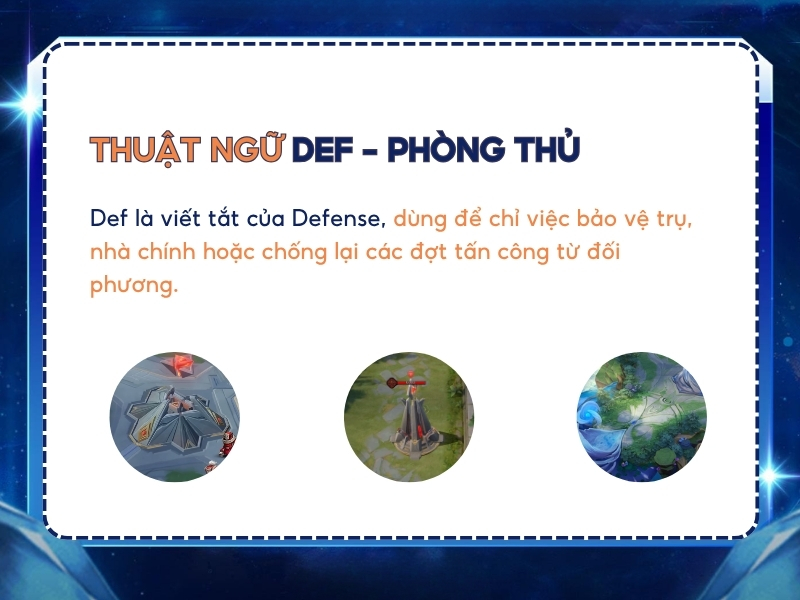 THUẬT NGỮ DEF - PHÒNG THỦ

Def là viết tắt của Defense, dùng để chỉ việc bảo vệ trụ, nhà chính hoặc chống lại các đợt tấn công từ đối phương.